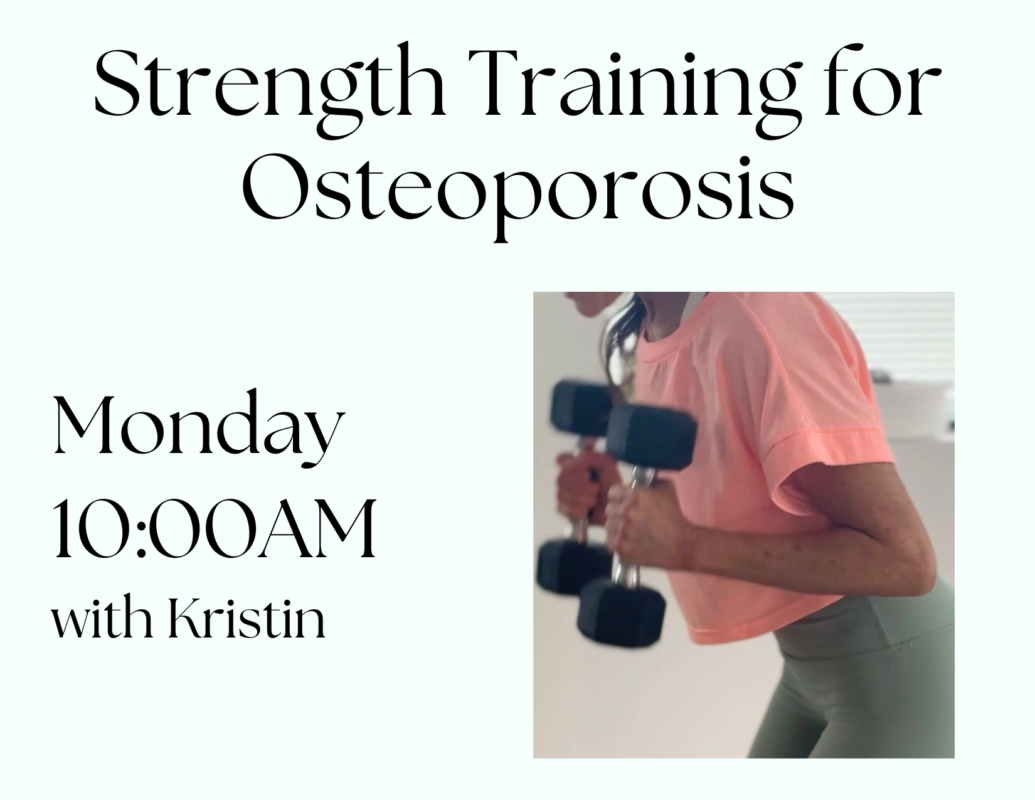 Strength Training for Osteoporosis

Monday
10:00AM
with Kristin